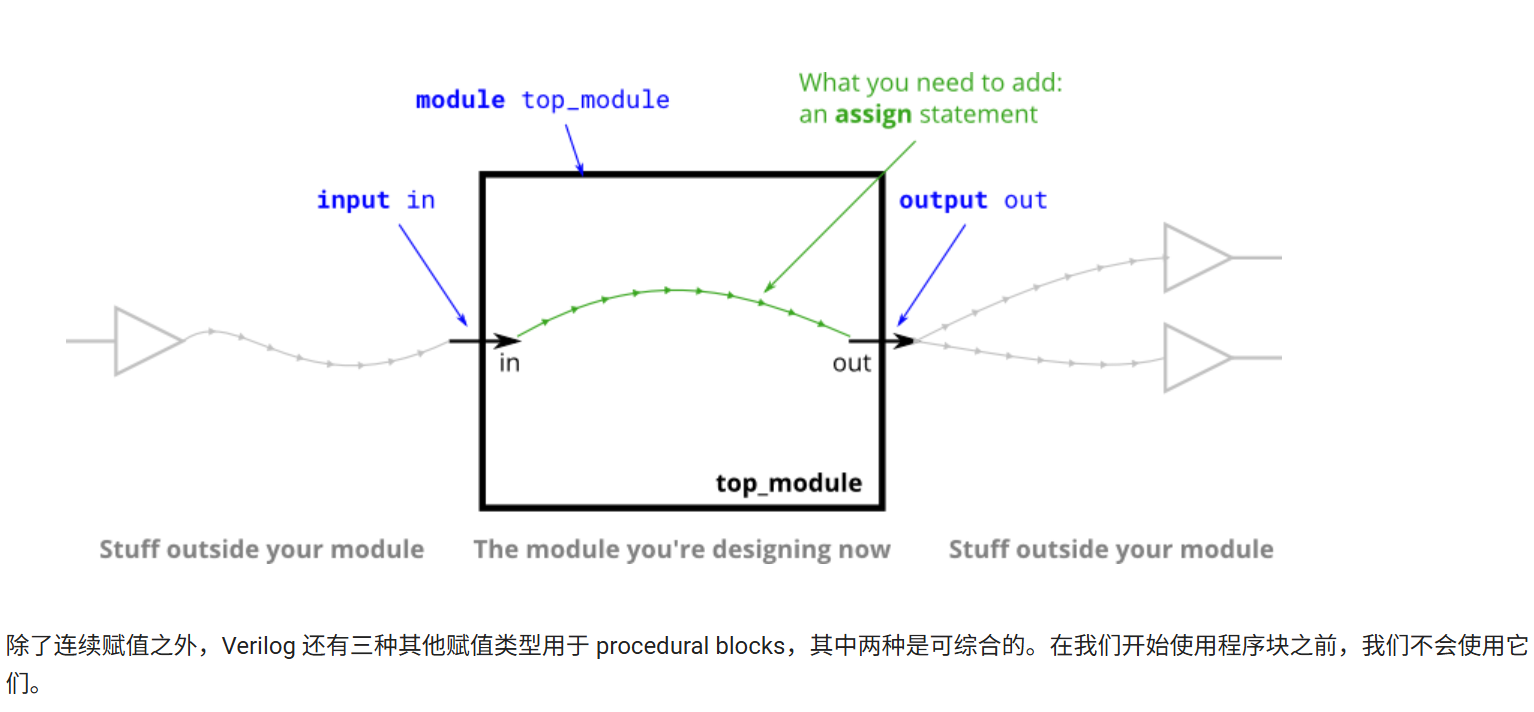 module top_module

What you need to add:
an assign statement

input in

output out

in

out

top_module

Stuff outside your module

The module you're designing now

Stuff outside your module

除了连续赋值之外，Verilog 还有三种其他赋值类型用于 procedural blocks，其中两种是可综合的。在我们开始使用程序块之前，我们不会使用它们。